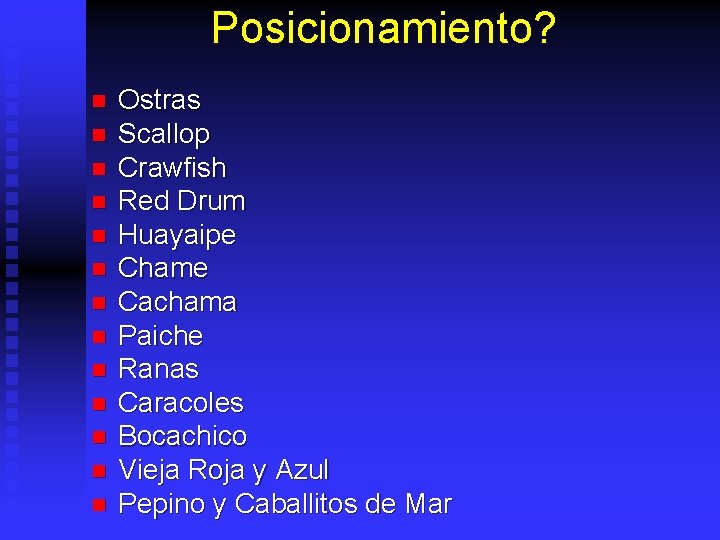 Posicionamiento?

- Ostras
- Scallop
- Crawfish
- Red Drum
- Huayaipe
- Chame
- Cachama
- Paiche
- Ranas
- Caracoles
- Bocachico
- Vieja Roja y Azul
- Pepino y Caballitos de Mar